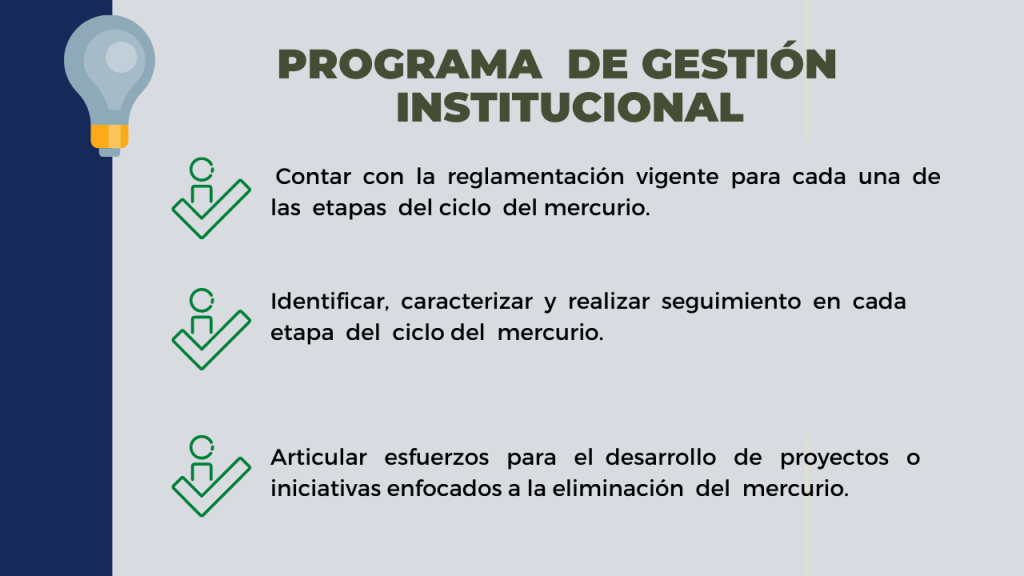 PROGRAMA DE GESTIÓN INSTITUCIONAL

Contar con la reglamentación vigente para cada una de las etapas del ciclo del mercurio.

Identificar, caracterizar y realizar seguimiento en cada etapa del ciclo del mercurio.

Articular esfuerzos para el desarrollo de proyectos o iniciativas enfocados a la eliminación del mercurio.